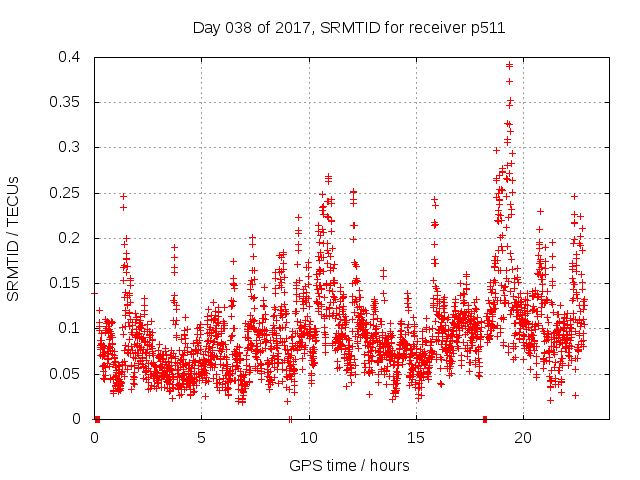 Day 038 of 2017, SRMTID for receiver p511

SRMTID / TECUs

0.4
0.35
0.3
0.25
0.2
0.15
0.1
0.05
0

0
5
10
15
20

GPS time / hours